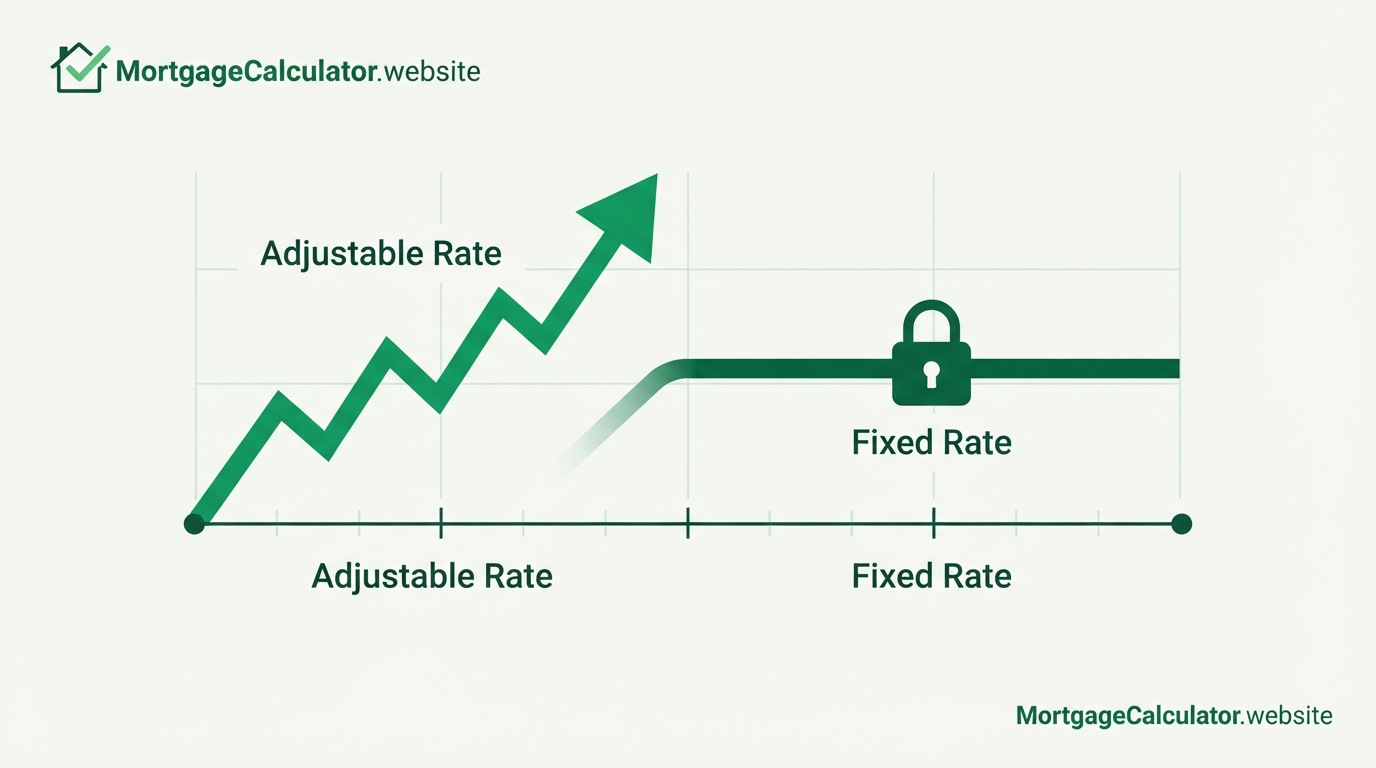 MortgageCalculator.website

Adjustable Rate

Fixed Rate

Adjustable Rate

Fixed Rate

MortgageCalculator.website